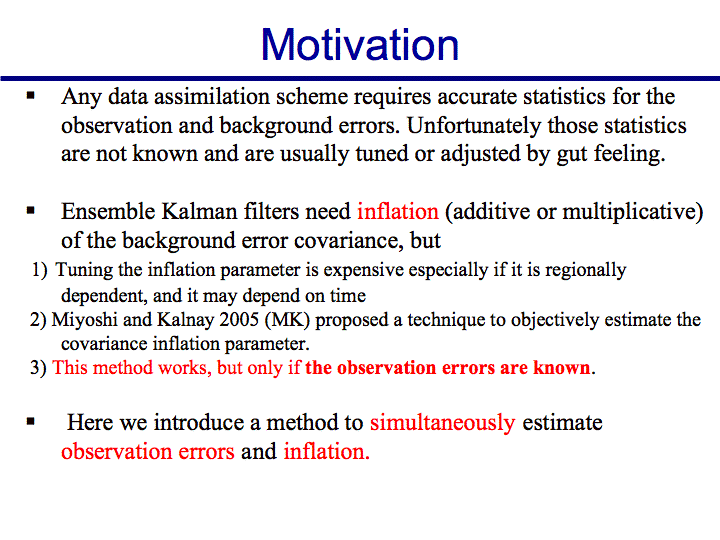 Motivation

▪ Any data assimilation scheme requires accurate statistics for the observation and background errors. Unfortunately those statistics are not known and are usually tuned or adjusted by gut feeling.

▪ Ensemble Kalman filters need inflation (additive or multiplicative) of the background error covariance, but

1) Tuning the inflation parameter is expensive especially if it is regionally dependent, and it may depend on time

2) Miyoshi and Kalnay 2005 (MK) proposed a technique to objectively estimate the covariance inflation parameter.

3) This method works, but only if the observation errors are known.

▪ Here we introduce a method to simultaneously estimate observation errors and inflation.